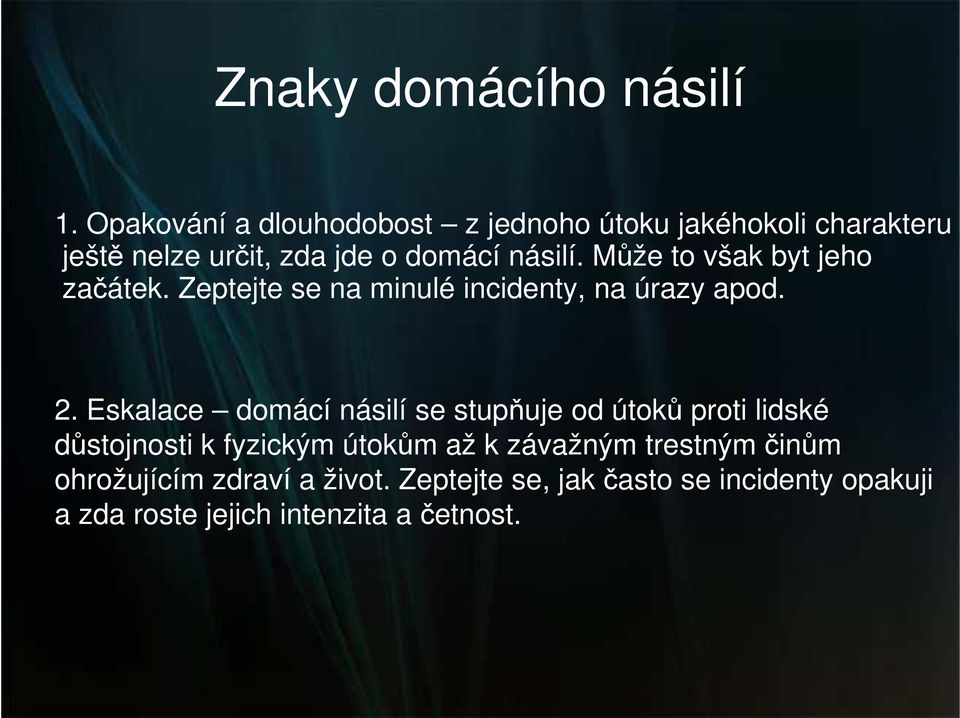 Znaky domácího násilí

1. Opakování a dlouhodobost – z jednoho útoku jakéhokoli charakteru ještě nelze určit, zda jde o domácí násilí. Může to však byt jeho začátek. Zeptejte se na minulé incidenty, na úrazy apod.

2. Eskalace – domácí násilí se stupňuje od útoků proti lidské důstojnosti k fyzickým útokům až k závažným trestným činům ohrožujícím zdraví a život. Zeptejte se, jak často se incidenty opakuji a zda roste jejich intenzita a četnost.